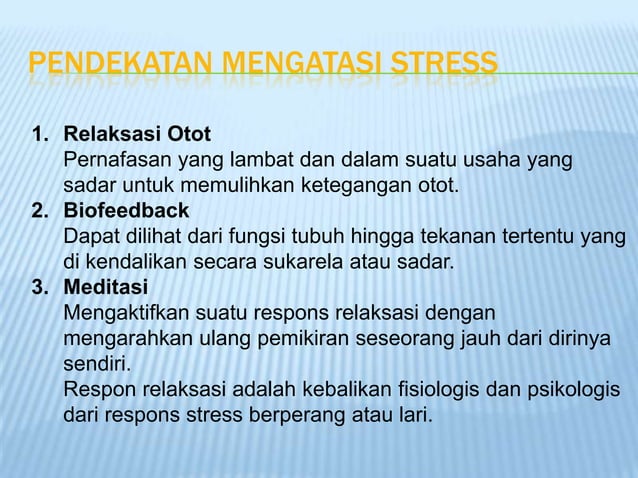 PENDEKATAN MENGATASI STRESS

1. Relaksasi Otot
Pernafasan yang lambat dan dalam suatu usaha yang sadar untuk memulihkan ketegangan otot.
2. Biofeedback
Dapat dilihat dari fungsi tubuh hingga tekanan tertentu yang di kendalikan secara sukarela atau sadar.
3. Meditasi
Mengaktifkan suatu respons relaksasi dengan mengarahkan ulang pemikiran seseorang jauh dari dirinya sendiri.
Respon relaksasi adalah kebalikan fisiologis dan psikologis dari respons stress berperang atau lari.